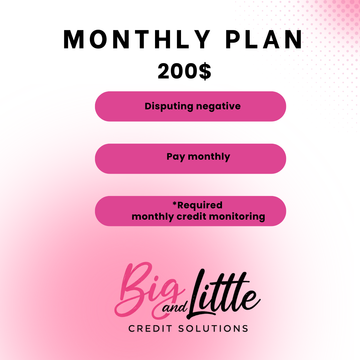 MONTHLY PLAN
200$

Disputing negative

Pay monthly

*Required
monthly credit monitoring

Big and Little
CREDIT SOLUTIONS